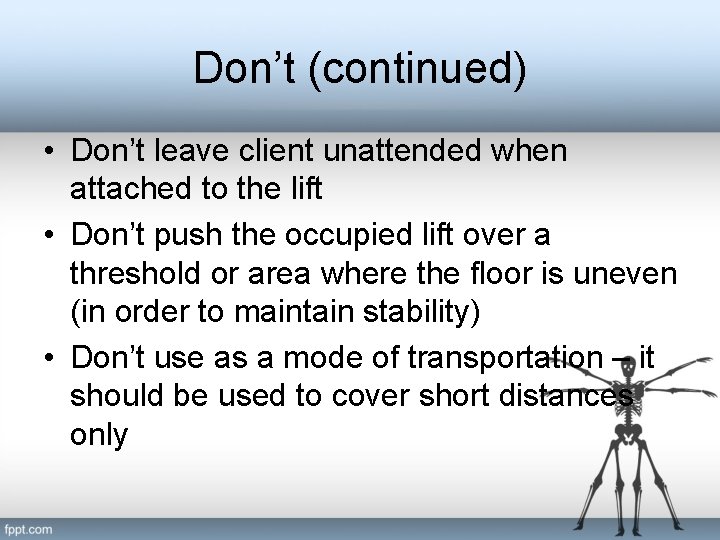 Don’t (continued)

• Don’t leave client unattended when attached to the lift

• Don’t push the occupied lift over a threshold or area where the floor is uneven (in order to maintain stability)

• Don’t use as a mode of transportation – it should be used to cover short distances only

fppt.com